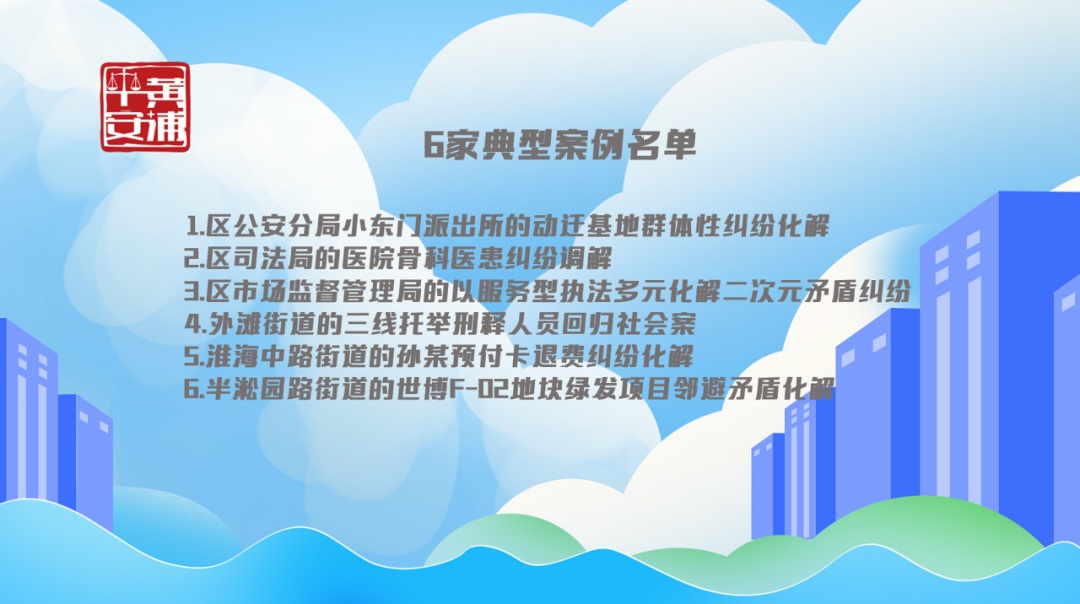 平安黄浦

6家典型案例名单

1.区公安分局小东门派出所的动迁基地群体性纠纷化解
2.区司法局的医院骨科医患纠纷调解
3.区市场监督管理局的以服务型执法多元化解二次元矛盾纠纷
4.外滩街道的三线托举刑释人员回归社会案
5.淮海中路街道的孙某预付卡退费纠纷化解
6.半淞园路街道的世博F-02地块绿发项目邻避矛盾化解